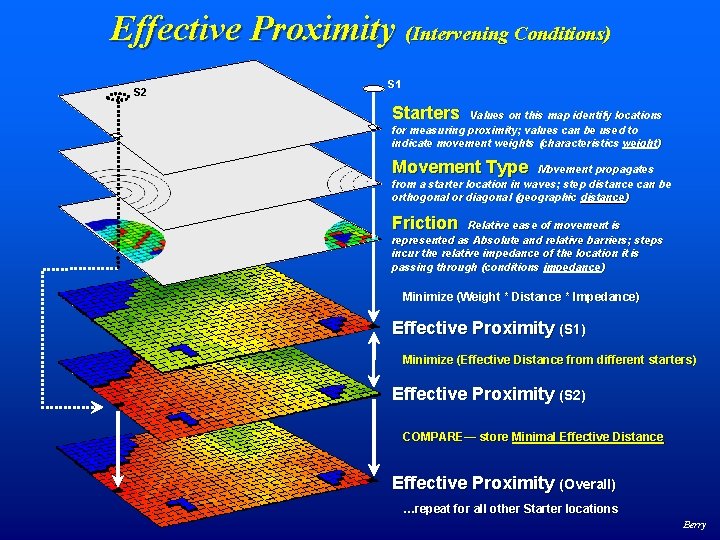 Effective Proximity (Intervening Conditions)

S2

S1

Starters Values on this map identify locations for measuring proximity; values can be used to indicate movement weights (characteristics weight)

Movement Type Movement propagates from a starter location in waves; step distance can be orthogonal or diagonal (geographic distance)

Friction Relative ease of movement is represented as Absolute and relative barriers; steps incur the relative impedance of the location it is passing through (conditions impedance)

Minimize (Weight * Distance * Impedance)

Effective Proximity (S1)

Minimize (Effective Distance from different starters)

Effective Proximity (S2)

COMPARE— store Minimal Effective Distance

Effective Proximity (Overall)

...repeat for all other Starter locations

Berry